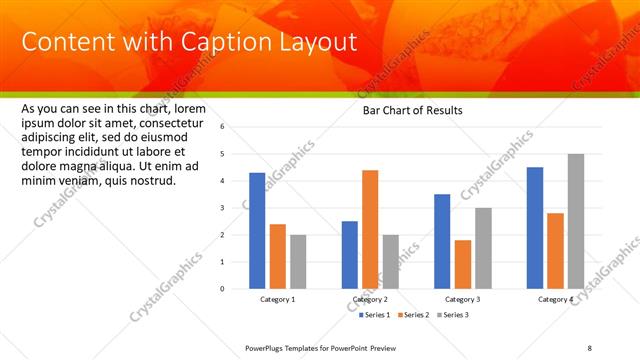 Content with Caption Layout

As you can see in this chart, lorem ipsum dolor sit amet, consectetur adipiscing elit, sed do eiusmod tempor incididunt ut labore et dolore magna aliqua. Ut enim ad minim veniam, quis nostrud.

Bar Chart of Results

6
5
4
3
2
1
0

Category 1
Category 2
Category 3
Category 4

Series 1
Series 2
Series 3

CrystalGraphics

PowerPlugs Templates for PowerPoint Preview
8